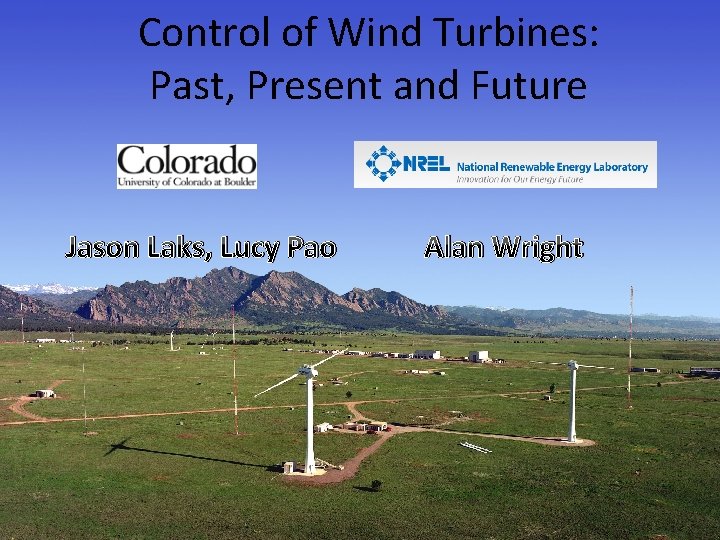 Control of Wind Turbines: Past, Present and Future

Colorado
University of Colorado at Boulder

NREL National Renewable Energy Laboratory
Innovation for Our Energy Future

Jason Laks, Lucy Pao

Alan Wright